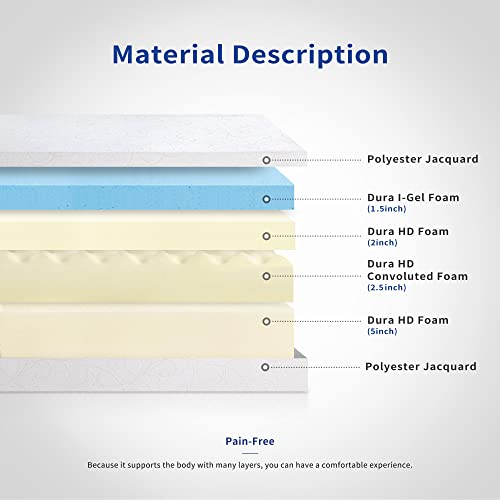 Material Description

Polyester Jacquard

Dura I-Gel Foam
(1.5inch)

Dura HD Foam
(2inch)

Dura HD
Convoluted Foam
(2.5inch)

Dura HD Foam
(5inch)

Polyester Jacquard

Pain-Free

Because it supports the body with many layers, you can have a comfortable experience.